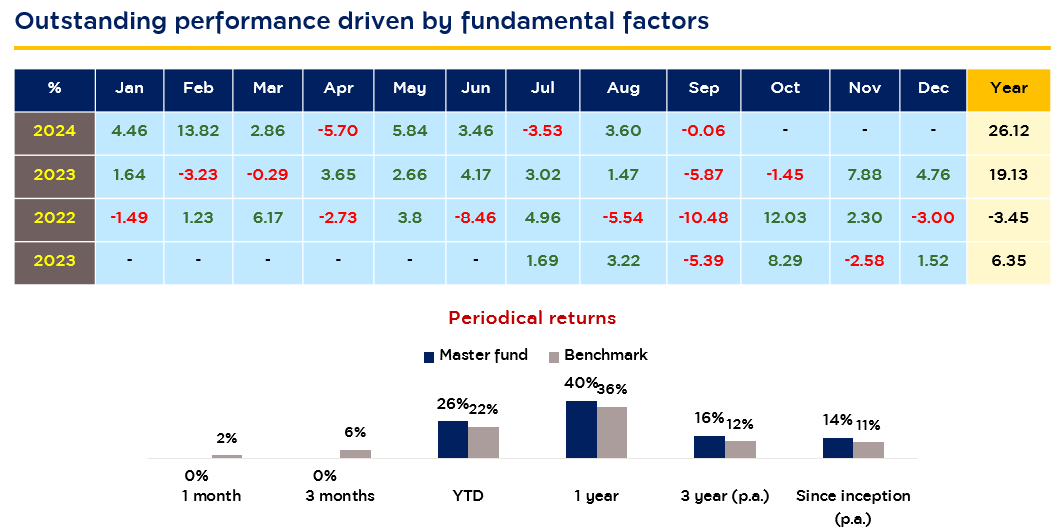 Outstanding performance driven by fundamental factors

| % | Jan | Feb | Mar | Apr | May | Jun | Jul | Aug | Sep | Oct | Nov | Dec | Year |
|---|---|---|---|---|---|---|---|---|---|---|---|---|---|
| 2024 | 4.46 | 13.82 | 2.86 | -5.70 | 5.84 | 3.46 | -3.53 | 3.60 | -0.06 | - | - | - | 26.12 |
| 2023 | 1.64 | -3.23 | -0.29 | 3.65 | 2.66 | 4.17 | 3.02 | 1.47 | -5.87 | -1.45 | 7.88 | 4.76 | 19.13 |
| 2022 | -1.49 | 1.23 | 6.17 | -2.73 | 3.8 | -8.46 | 4.96 | -5.54 | -10.48 | 12.03 | 2.30 | -3.00 | -3.45 |
| 2023 | - | - | - | - | - | - | 1.69 | 3.22 | -5.39 | 8.29 | -2.58 | 1.52 | 6.35 |

Periodical returns

Master fund Benchmark

0% 2%
1 month

0% 6%
3 months

26% 22%
YTD

40% 36%
1 year

16% 12%
3 year (p.a.)

14% 11%
Since inception (p.a.)